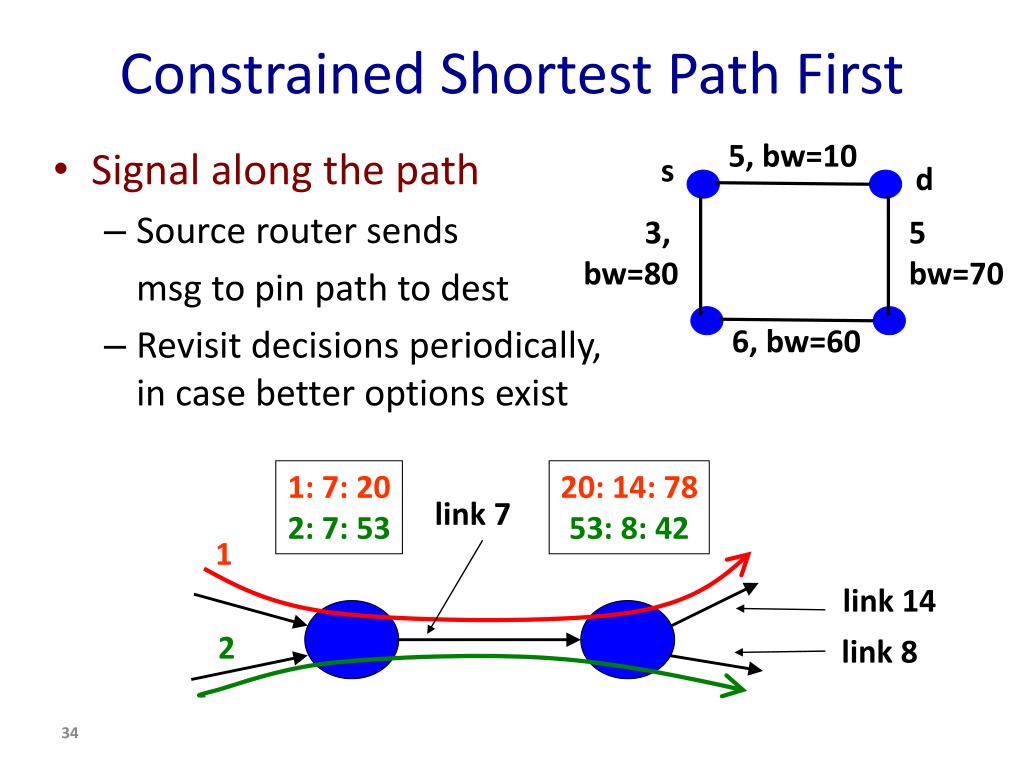 Constrained Shortest Path First

• Signal along the path
– Source router sends msg to pin path to dest
– Revisit decisions periodically, in case better options exist

s
5, bw=10
d
3,
bw=80
5
bw=70
6, bw=60

1: 7: 20
2: 7: 53

link 7

20: 14: 78
53: 8: 42

1
2

link 14
link 8

34